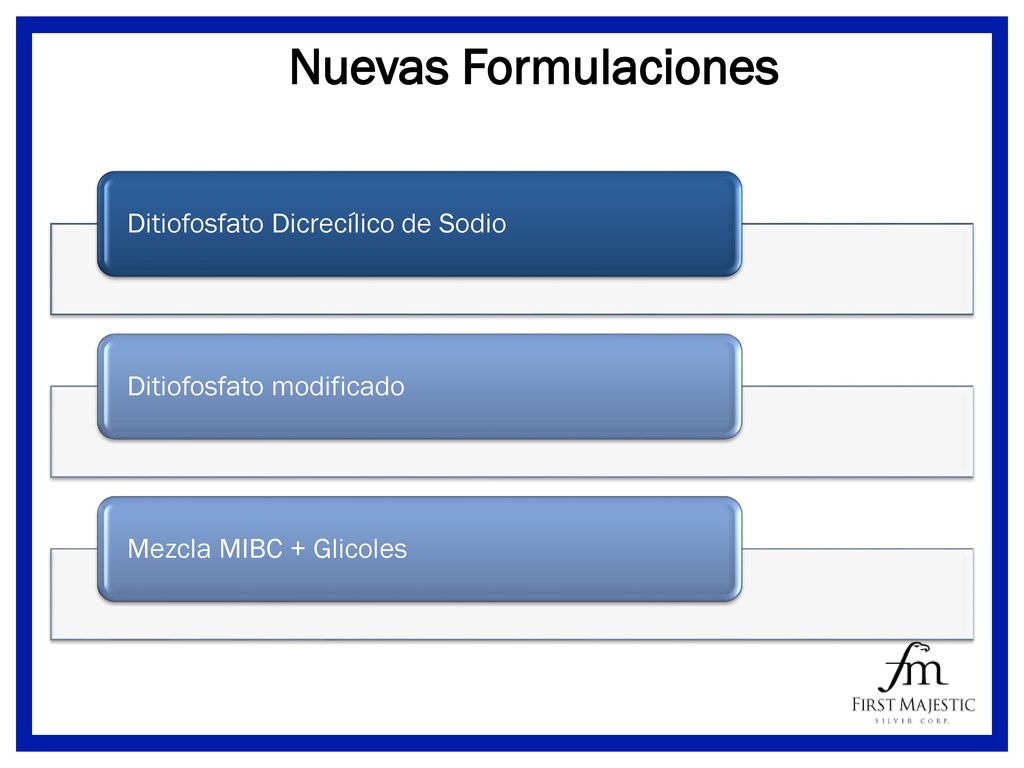 Nuevas Formulaciones

Ditiofosfato Dicrecílico de Sodio

Ditiofosfato modificado

Mezcla MIBC + Glicoles

fm
FIRST MAJESTIC
SILVER CORP.